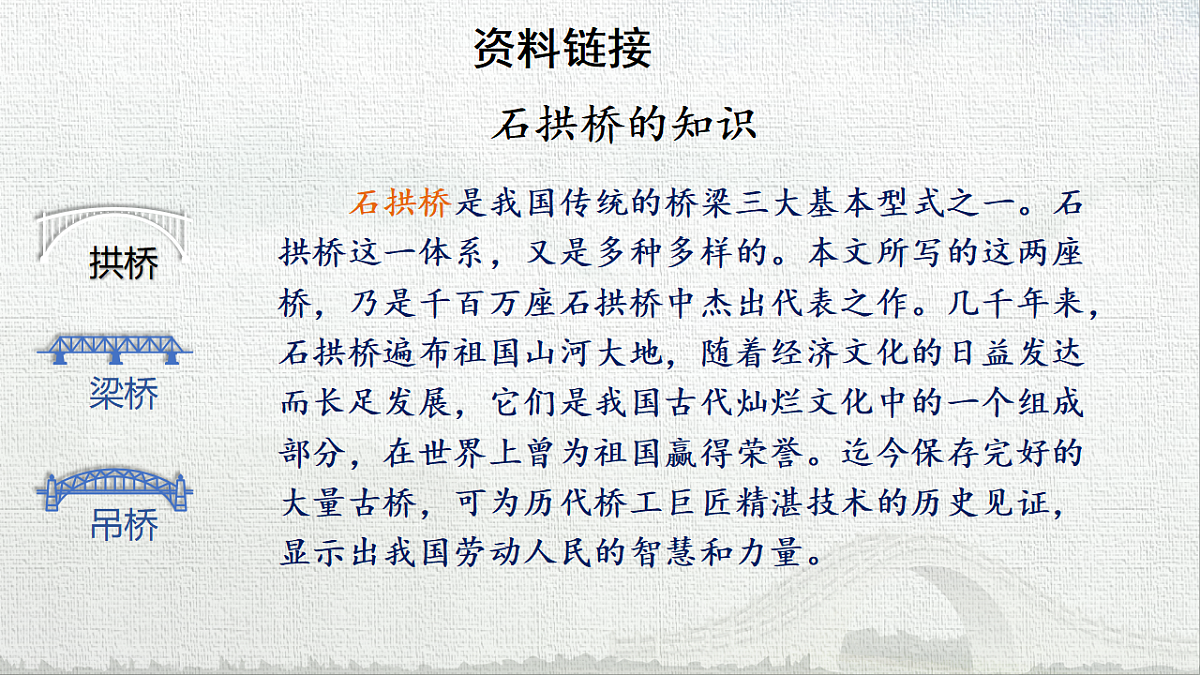 资料链接

石拱桥的知识

拱桥

梁桥

吊桥

石拱桥是我国传统的桥梁三大基本型式之一。石拱桥这一体系，又是多种多样的。本文所写的这两座桥，乃是千百万座石拱桥中杰出代表之作。几千年来，石拱桥遍布祖国山河大地，随着经济文化的日益发达而长足发展，它们是我国古代灿烂文化中的一个组成部分，在世界上曾为祖国赢得荣誉。迄今保存完好的大量古桥，可为历代桥工巨匠精湛技术的历史见证，显示出我国劳动人民的智慧和力量。